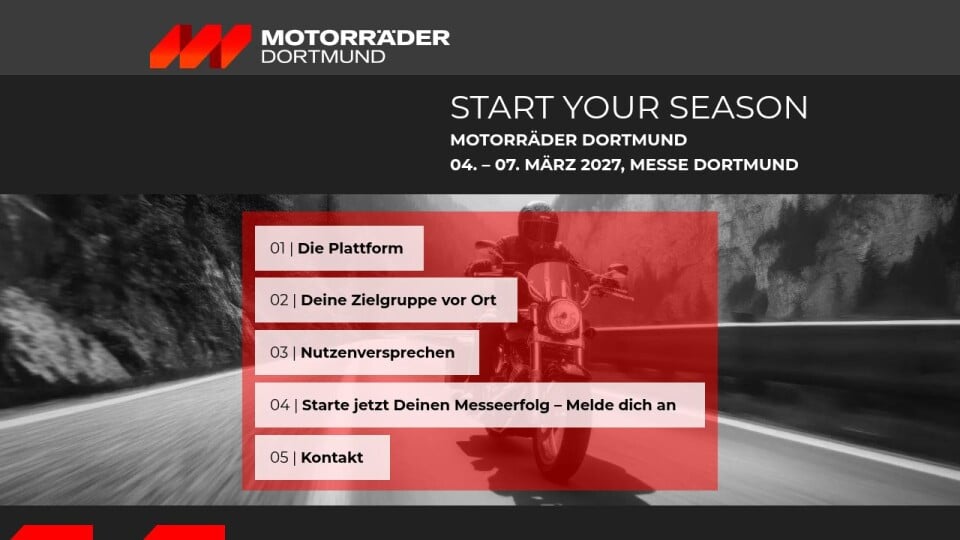 MOTORRÄDER
DORTMUND

START YOUR SEASON
MOTORRÄDER DORTMUND
04. – 07. MÄRZ 2027, MESSE DORTMUND

01 | Die Plattform

02 | Deine Zielgruppe vor Ort

03 | Nutzenversprechen

04 | Starte jetzt Deinen Messeerfolg – Melde dich an

05 | Kontakt